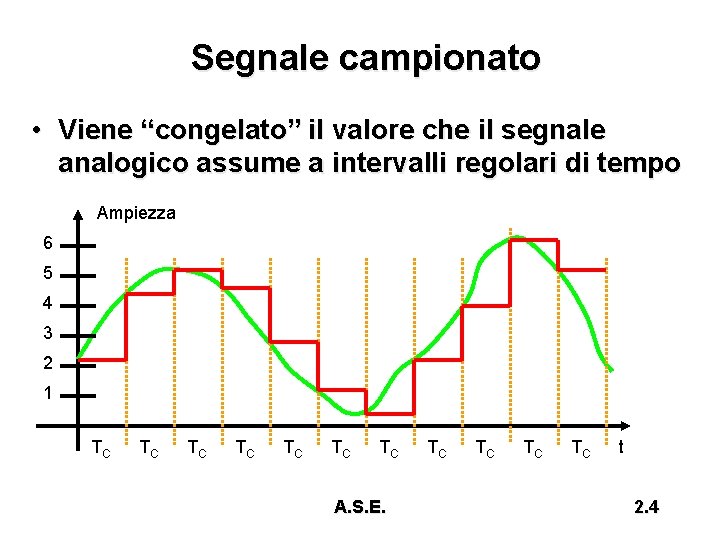 Segnale campionato

• Viene “congelato” il valore che il segnale analogico assume a intervalli regolari di tempo

Ampiezza

6
5
4
3
2
1

$T_C$ $T_C$ $T_C$ $T_C$ $T_C$ $T_C$ $T_C$ $T_C$ $T_C$ $T_C$ $T_C$ t

A.S.E.

2.4